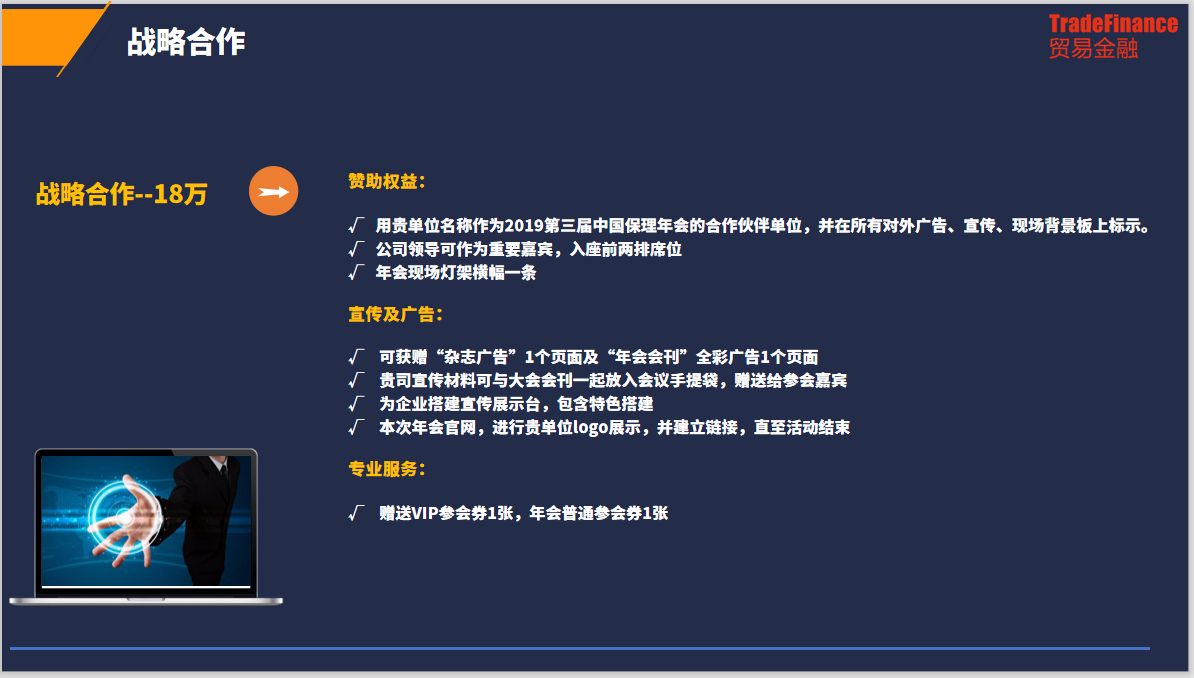 战略合作

TradeFinance
贸易金融

战略合作--18万

赞助权益：

√ 用贵单位名称作为2019第三届中国保理年会的合作伙伴单位，并在所有对外广告、宣传、现场背景板上标示。
√ 公司领导可作为重要嘉宾，入座前两排席位
√ 年会现场灯架横幅一条

宣传及广告：

√ 可获赠“杂志广告”1个页面及“年会会刊”全彩广告1个页面
√ 贵司宣传材料可与大会会刊一起放入会议手提袋，赠送给参会嘉宾
√ 为企业搭建宣传展示台，包含特色搭建
√ 本次年会官网，进行贵单位logo展示，并建立链接，直至活动结束

专业服务：

√ 赠送VIP参会券1张，年会普通参会券1张